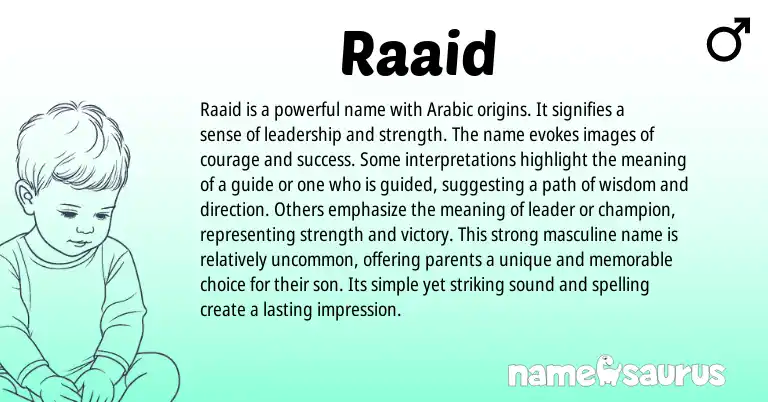 Raaid

♂

Raaid is a powerful name with Arabic origins. It signifies a sense of leadership and strength. The name evokes images of courage and success. Some interpretations highlight the meaning of a guide or one who is guided, suggesting a path of wisdom and direction. Others emphasize the meaning of leader or champion, representing strength and victory. This strong masculine name is relatively uncommon, offering parents a unique and memorable choice for their son. Its simple yet striking sound and spelling create a lasting impression.

namesaurus